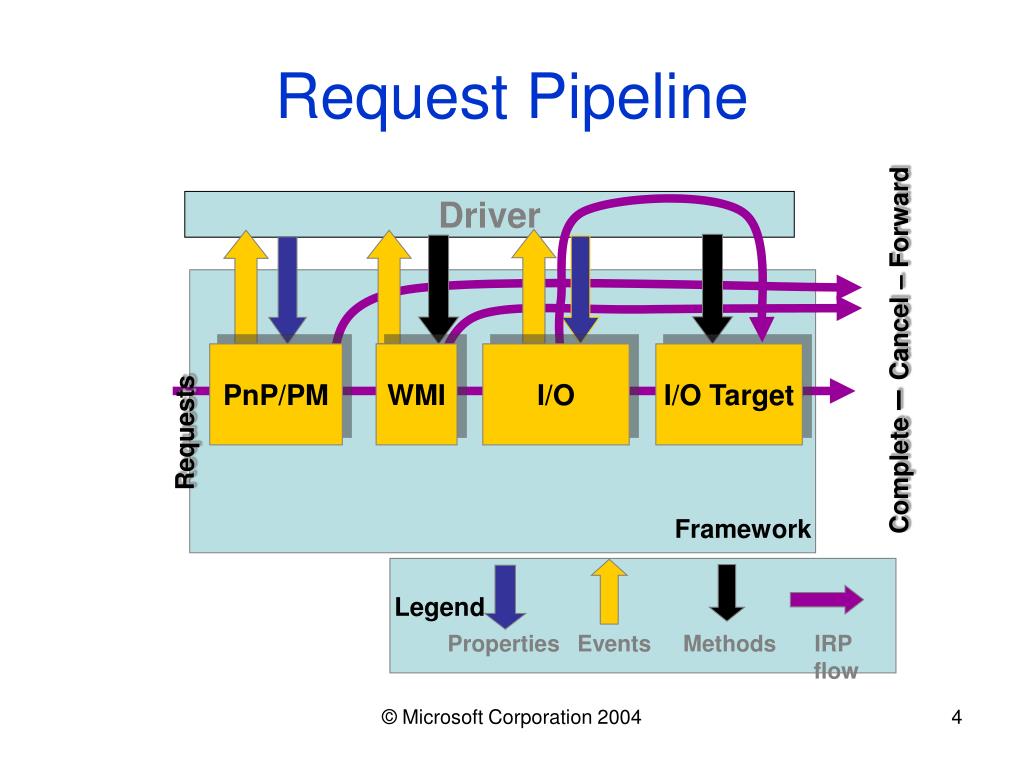 Request Pipeline

Driver

Requests

PnP/PM

WMI

I/O

I/O Target

Framework

Complete – Cancel – Forward

Legend

Properties

Events

Methods

IRP flow

© Microsoft Corporation 2004

4